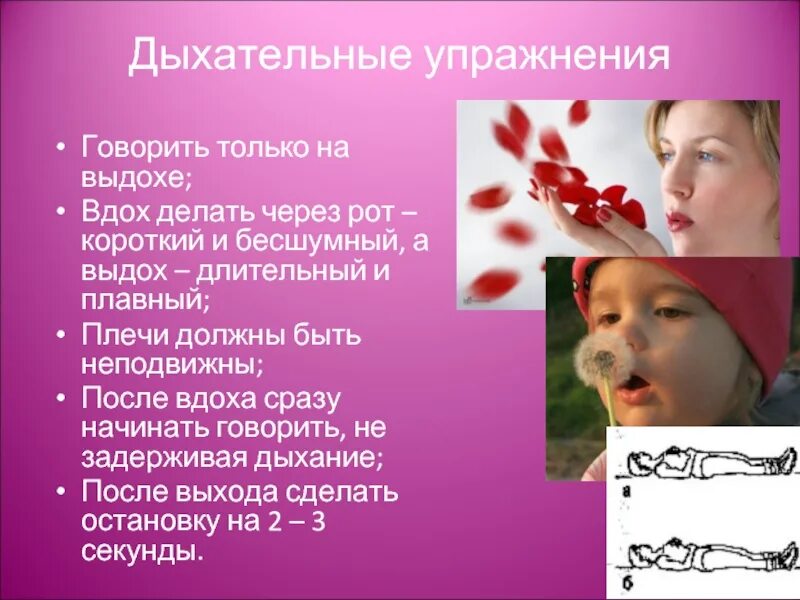 Дыхательные упражнения

• Говорить только на выдохе;
• Вдох делать через рот – короткий и бесшумный, а выдох – длительный и плавный;
• Плечи должны быть неподвижны;
• После вдоха сразу начинать говорить, не задерживая дыхание;
• После выхода сделать остановку на 2 – 3 секунды.

а

б